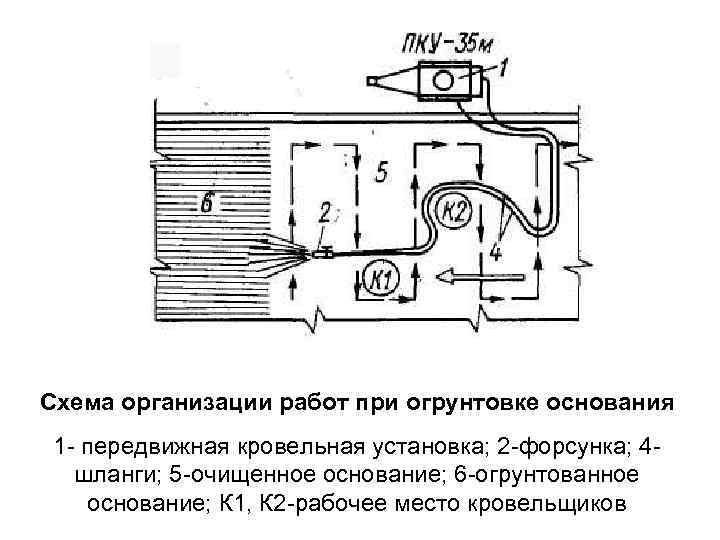 ПКУ-35м
1
5
6
2
К2
4
К1

Схема организации работ при огрунтовке основания

1- передвижная кровельная установка; 2-форсунка; 4-шланги; 5-очищенное основание; 6-огрунтованное основание; К1, К2-рабочее место кровельщиков